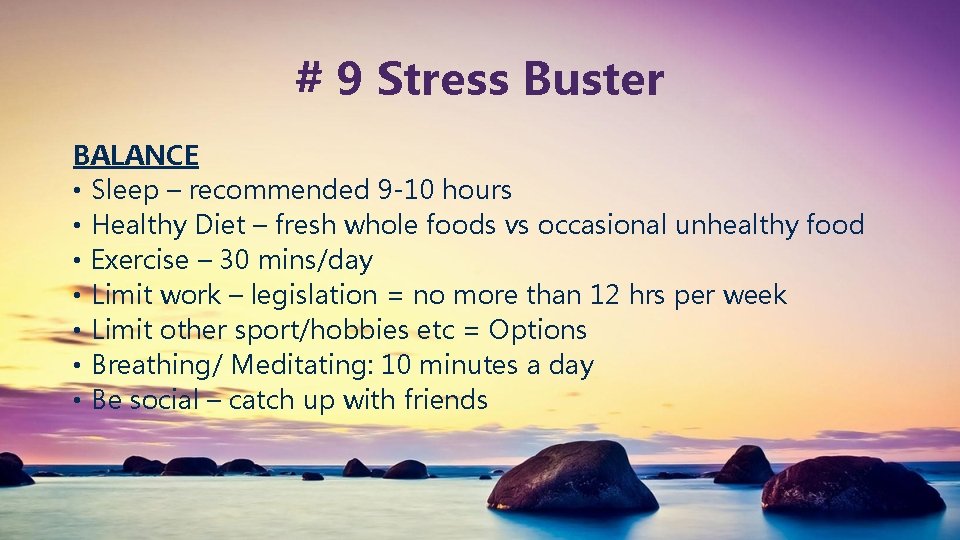 # 9 Stress Buster

BALANCE
• Sleep – recommended 9-10 hours
• Healthy Diet – fresh whole foods vs occasional unhealthy food
• Exercise – 30 mins/day
• Limit work – legislation = no more than 12 hrs per week
• Limit other sport/hobbies etc = Options
• Breathing/ Meditating: 10 minutes a day
• Be social – catch up with friends